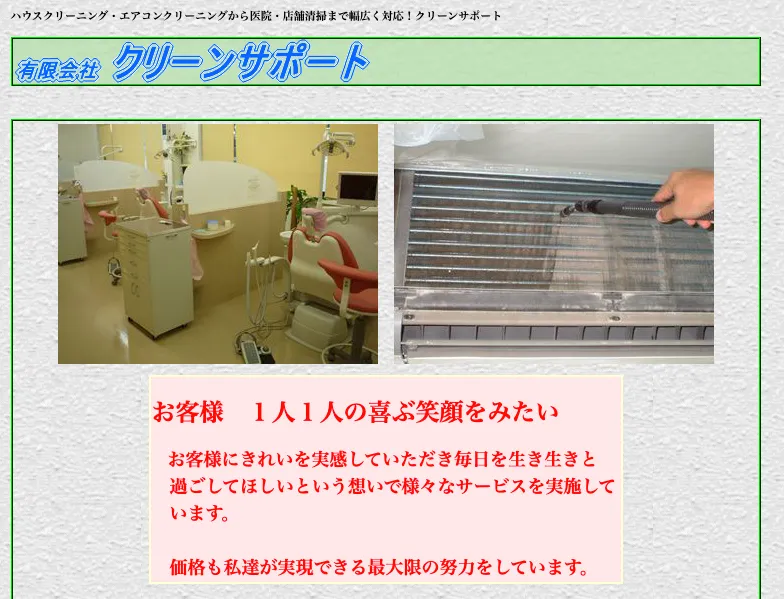 ハウスクリーニング・エアコンクリーニングから医院・店舗清掃まで幅広く対応！クリーンサポート

有限会社 クリーンサポート

お客様　１人１人の喜ぶ笑顔をみたい

お客様にきれいを実感していただき毎日を生き生きと過ごしてほしいという想いで様々なサービスを実施しています。

価格も私達が実現できる最大限の努力をしています。